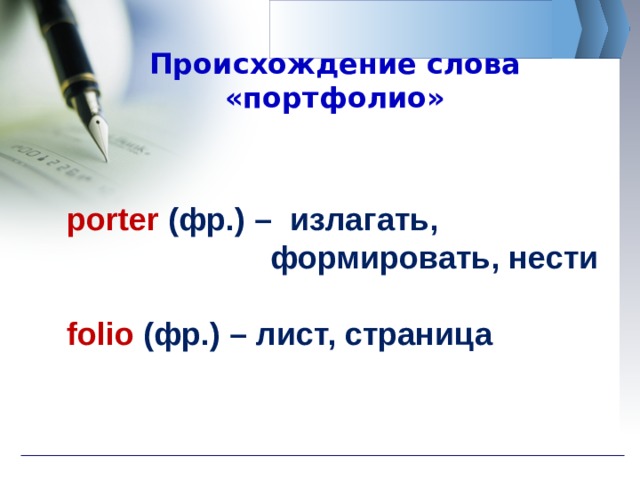 Происхождение слова «портфолио»

porter (фр.) – излагать, формировать, нести

folio (фр.) – лист, страница